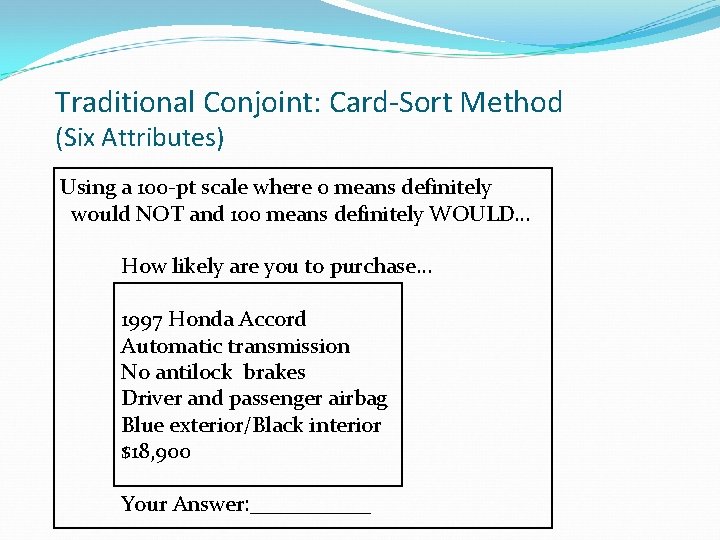 Traditional Conjoint: Card-Sort Method
(Six Attributes)

Using a 100-pt scale where 0 means definitely would NOT and 100 means definitely WOULD…

How likely are you to purchase…

1997 Honda Accord
Automatic transmission
No antilock brakes
Driver and passenger airbag
Blue exterior/Black interior
$18,900

Your Answer:___________